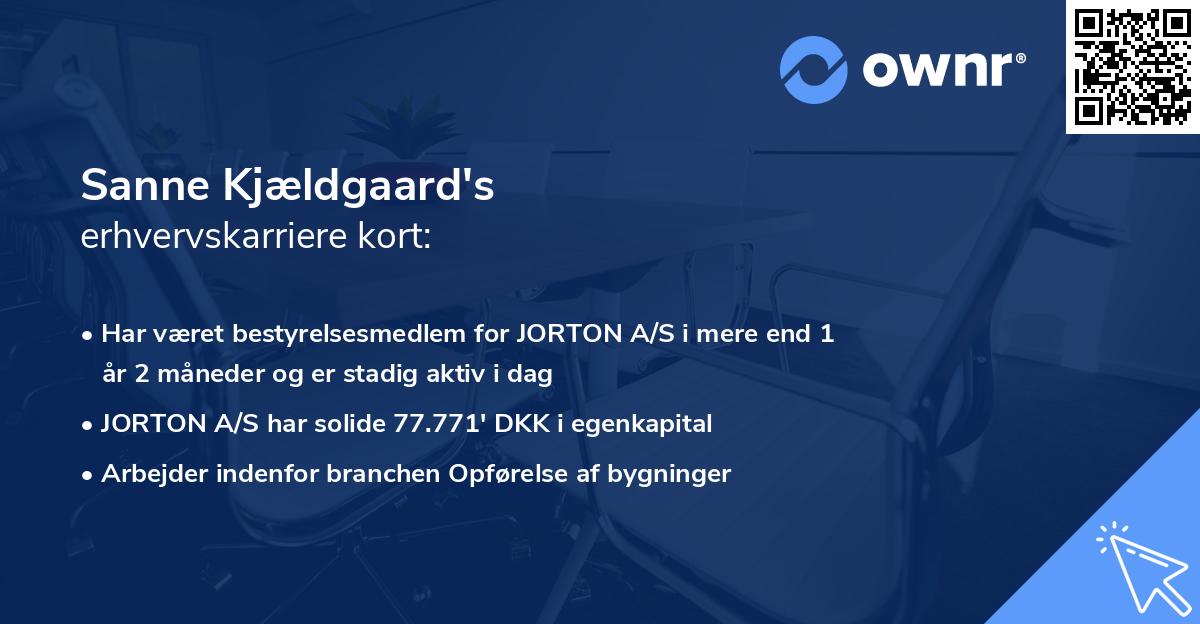 ownr®

Sanne Kjældgaard's
erhvervskarriere kort:

• Har været bestyrelsesmedlem for JORTON A/S i mere end 1 år 2 måneder og er stadig aktiv i dag
• JORTON A/S har solide 77.771' DKK i egenkapital
• Arbejder indenfor branchen Opførelse af bygninger